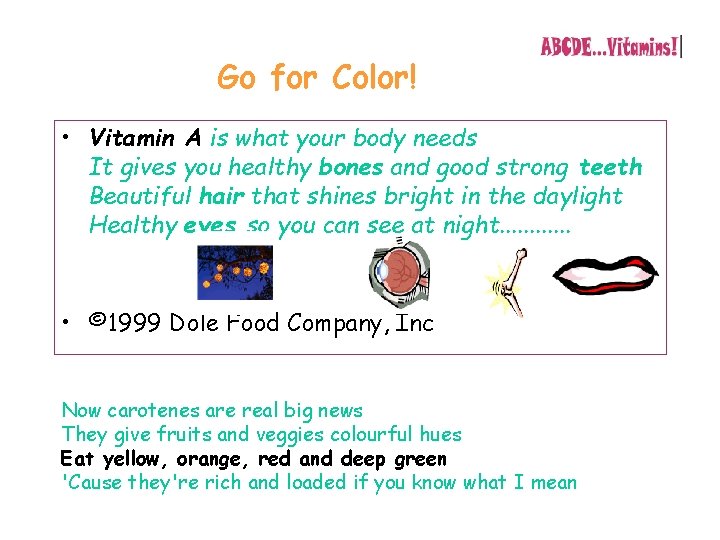 ABCDE...Vitamins!

Go for Color!

• Vitamin A is what your body needs
It gives you healthy bones and good strong teeth
Beautiful hair that shines bright in the daylight
Healthy eyes so you can see at night............

• ©1999 Dole Food Company, Inc

Now carotenes are real big news
They give fruits and veggies colourful hues
Eat yellow, orange, red and deep green
'Cause they're rich and loaded if you know what I mean